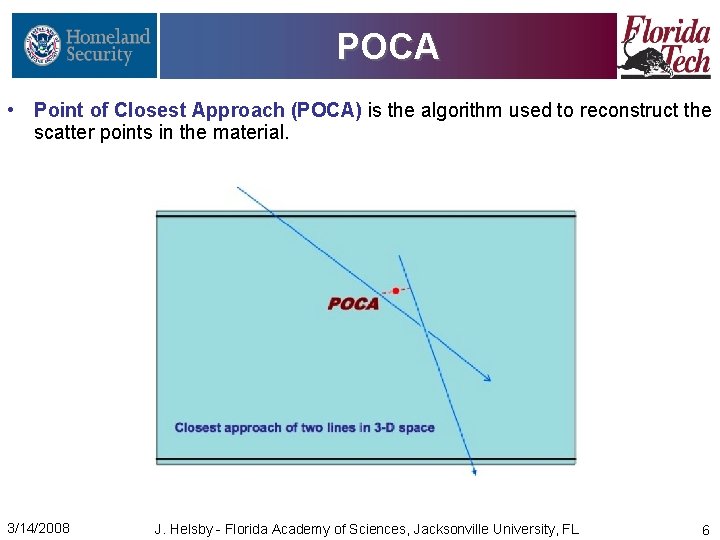 Homeland Security

POCA

Florida Tech

• Point of Closest Approach (POCA) is the algorithm used to reconstruct the scatter points in the material.

POCA

Closest approach of two lines in 3-D space

3/14/2008 J. Helsby - Florida Academy of Sciences, Jacksonville University, FL 6